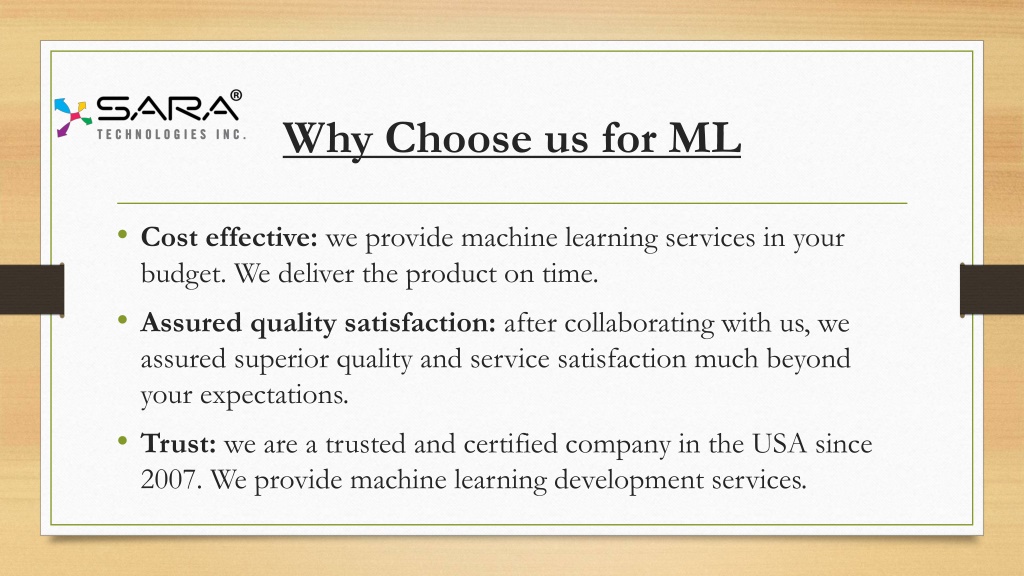 SARA®
TECHNOLOGIES INC.

Why Choose us for ML

• Cost effective: we provide machine learning services in your budget. We deliver the product on time.

• Assured quality satisfaction: after collaborating with us, we assured superior quality and service satisfaction much beyond your expectations.

• Trust: we are a trusted and certified company in the USA since 2007. We provide machine learning development services.